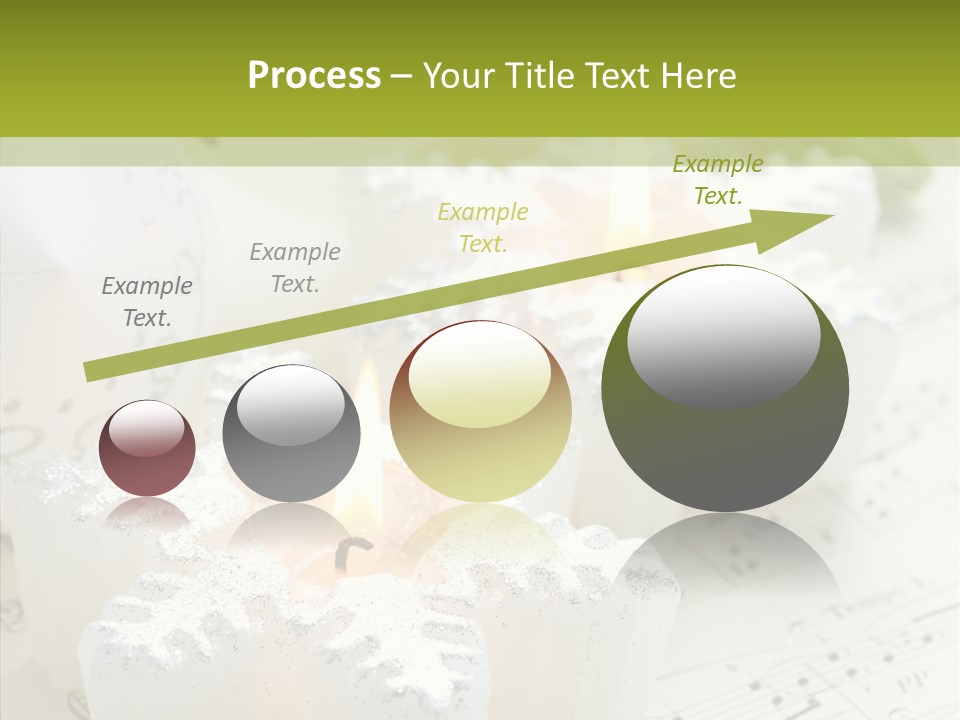 Process – Your Title Text Here

Example Text.

Example Text.

Example Text.

Example Text.